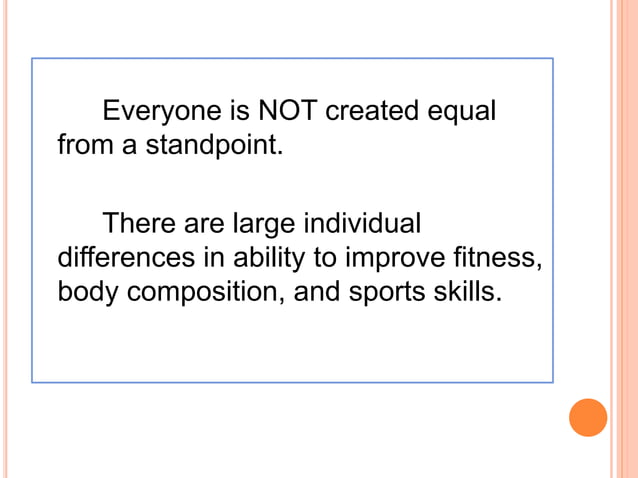 Everyone is NOT created equal from a standpoint.

There are large individual differences in ability to improve fitness, body composition, and sports skills.